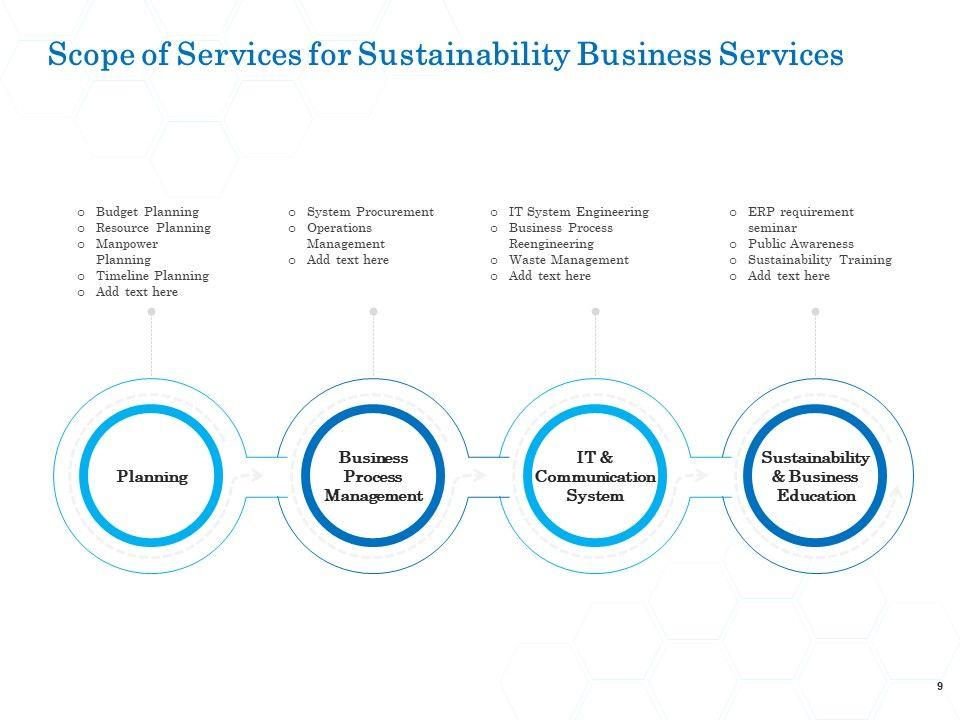 Scope of Services for Sustainability Business Services

o Budget Planning
o Resource Planning
o Manpower Planning
o Timeline Planning
o Add text here

o System Procurement
o Operations Management
o Add text here

o IT System Engineering
o Business Process Reengineering
o Waste Management
o Add text here

o ERP requirement seminar
o Public Awareness
o Sustainability Training
o Add text here

Planning

Business Process Management

IT & Communication System

Sustainability & Business Education

9